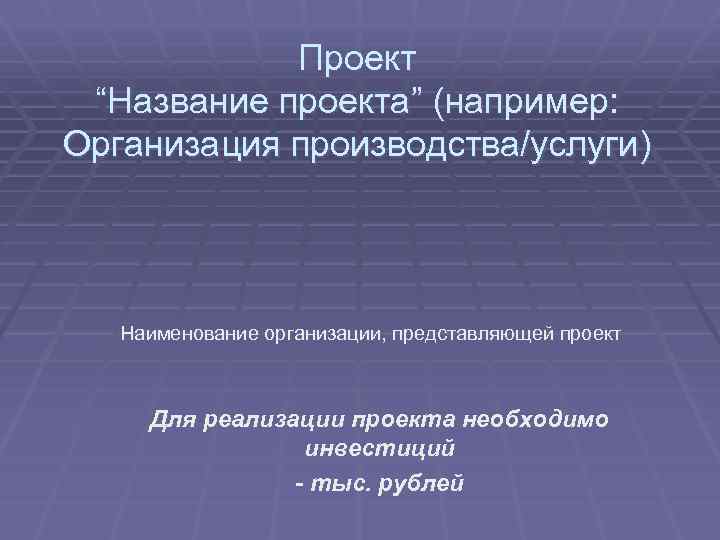 Проект
“Название проекта” (например: Организация производства/услуги)

Наименование организации, представляющей проект

Для реализации проекта необходимо инвестиций
- тыс. рублей